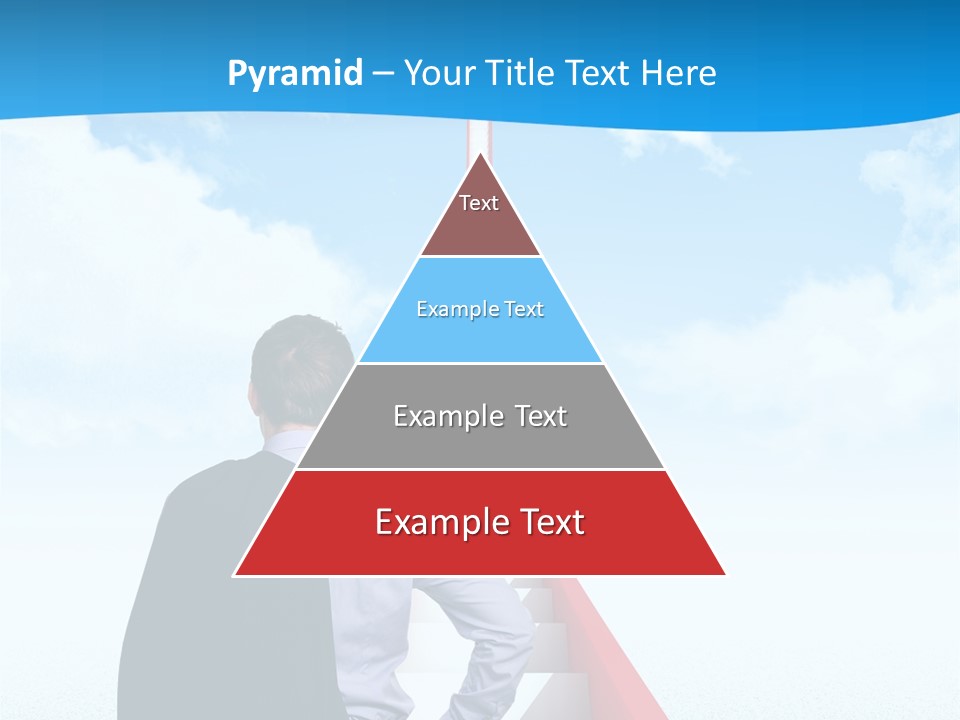 Pyramid – Your Title Text Here

Text

Example Text

Example Text

Example Text